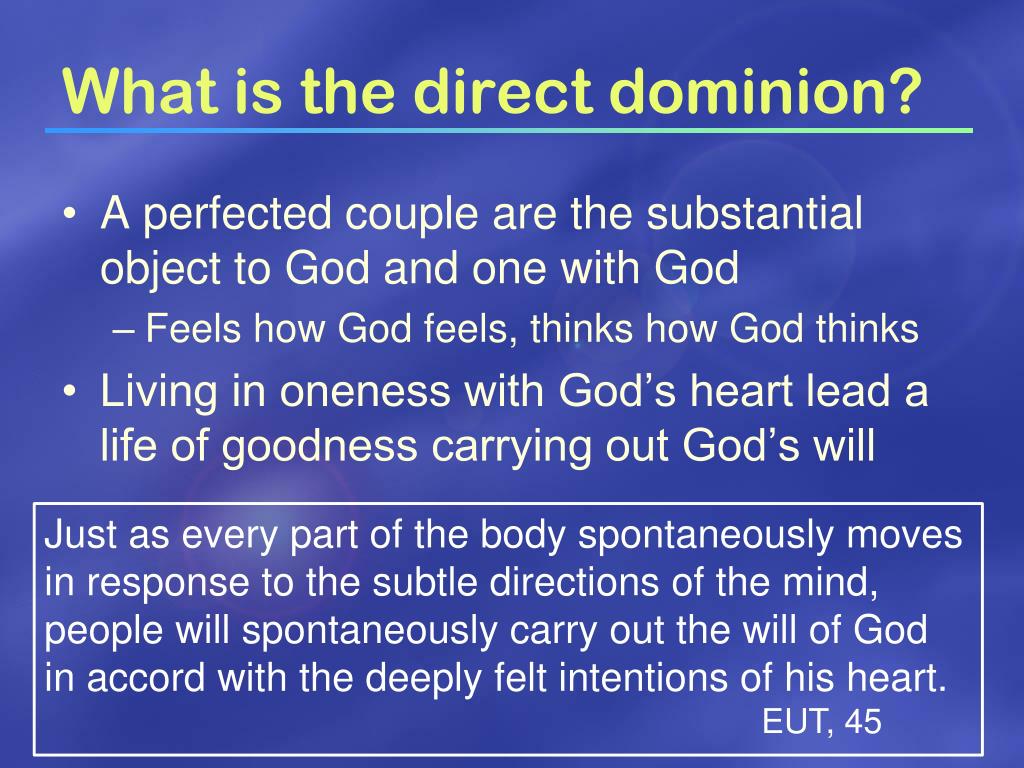 What is the direct dominion?

• A perfected couple are the substantial object to God and one with God
– Feels how God feels, thinks how God thinks
• Living in oneness with God’s heart lead a life of goodness carrying out God’s will

Just as every part of the body spontaneously moves in response to the subtle directions of the mind, people will spontaneously carry out the will of God in accord with the deeply felt intentions of his heart.
EUT, 45